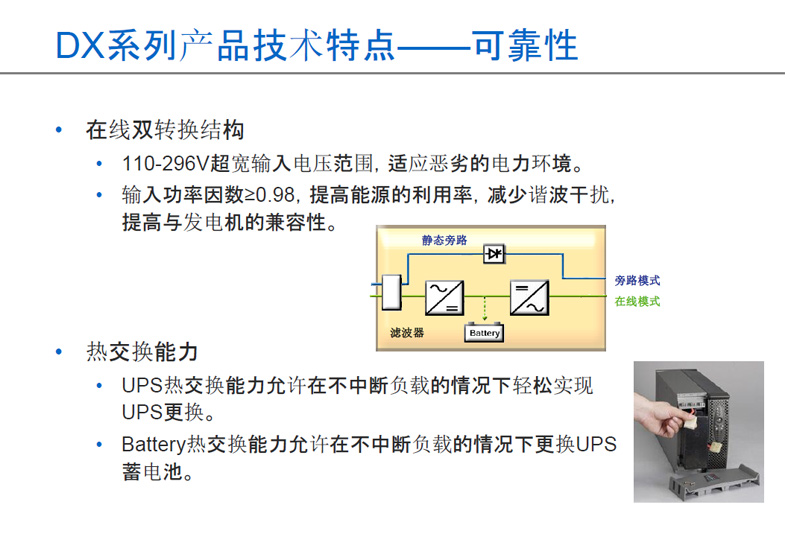 DX系列产品技术特点——可靠性

• 在线双转换结构
  • 110-296V超宽输入电压范围，适应恶劣的电力环境。
  • 输入功率因数≥0.98，提高能源的利用率，减少谐波干扰，提高与发电机的兼容性。

静态旁路
旁路模式
在线模式
滤波器
Battery

• 热交换能力
  • UPS热交换能力允许在不中断负载的情况下轻松实现UPS更换。
  • Battery热交换能力允许在不中断负载的情况下更换UPS蓄电池。